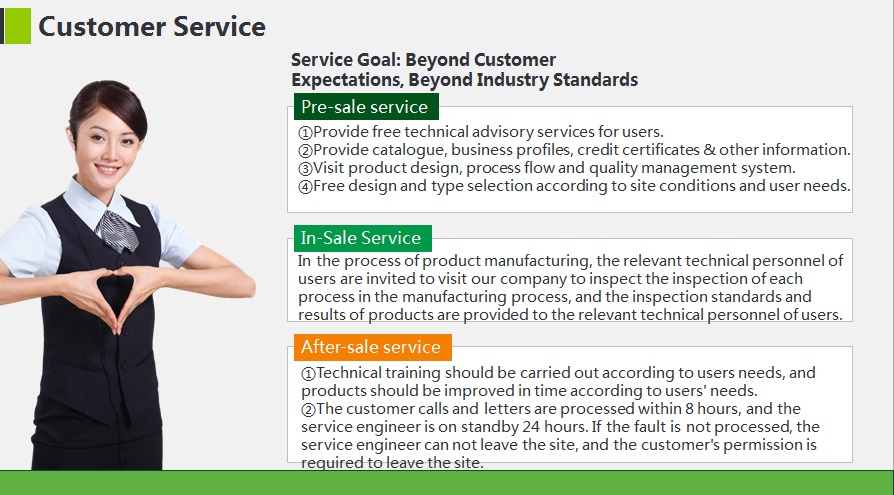 Customer Service

Service Goal: Beyond Customer Expectations, Beyond Industry Standards

Pre-sale service

①Provide free technical advisory services for users.
②Provide catalogue, business profiles, credit certificates & other information.
③Visit product design, process flow and quality management system.
④Free design and type selection according to site conditions and user needs.

In-Sale Service

In the process of product manufacturing, the relevant technical personnel of users are invited to visit our company to inspect the inspection of each process in the manufacturing process, and the inspection standards and results of products are provided to the relevant technical personnel of users.

After-sale service

①Technical training should be carried out according to users needs, and products should be improved in time according to users' needs.
②The customer calls and letters are processed within 8 hours, and the service engineer is on standby 24 hours. If the fault is not processed, the service engineer can not leave the site, and the customer's permission is required to leave the site.